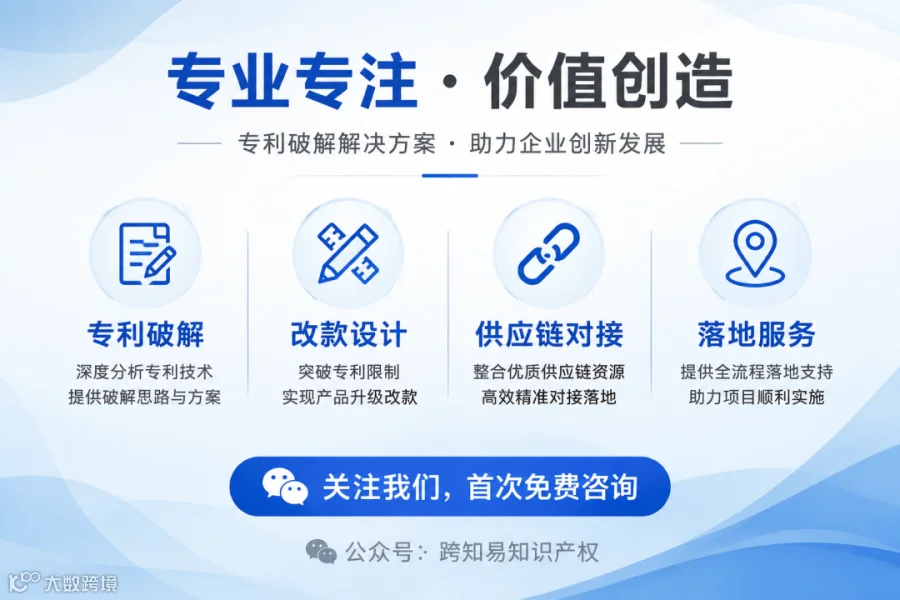 专业专注 · 价值创造

专利破解解决方案 · 助力企业创新发展

专利破解
深度分析专利技术
提供破解思路与方案

改款设计
突破专利限制
实现产品升级改款

供应链对接
整合优质供应链资源
高效精准对接落地

落地服务
提供全流程落地支持
助力项目顺利实施

关注我们，首次免费咨询

公众号：跨知易知识产权

大数跨境